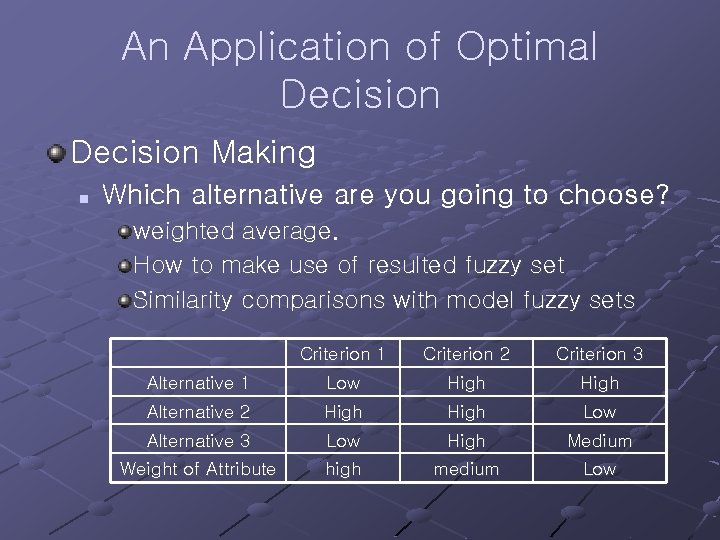 An Application of Optimal Decision

Decision Making

Which alternative are you going to choose?

weighted average.

How to make use of resulted fuzzy set

Similarity comparisons with model fuzzy sets

| | Criterion 1 | Criterion 2 | Criterion 3 |
|---|---|---|---|
| Alternative 1 | Low | High | High |
| Alternative 2 | High | High | Low |
| Alternative 3 | Low | High | Medium |
| Weight of Attribute | high | medium | Low |